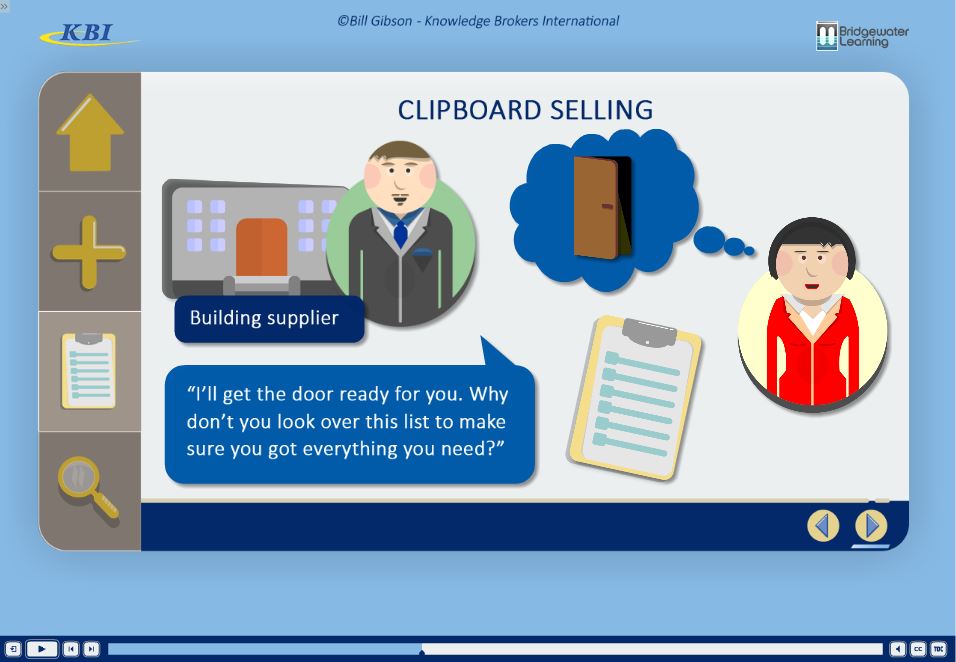 KBI

©Bill Gibson - Knowledge Brokers International

Bridgewater Learning

CLIPBOARD SELLING

Building supplier

"I'll get the door ready for you. Why don't you look over this list to make sure you got everything you need?"

CC

TOC